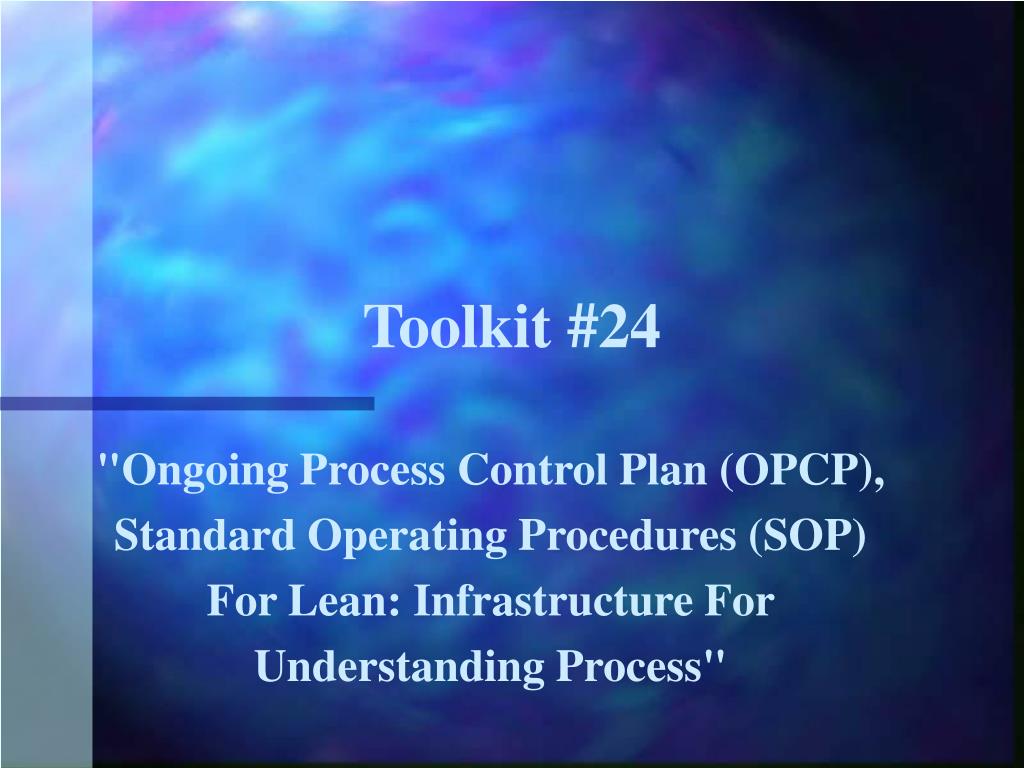 Toolkit #24

"Ongoing Process Control Plan (OPCP), Standard Operating Procedures (SOP) For Lean: Infrastructure For Understanding Process"